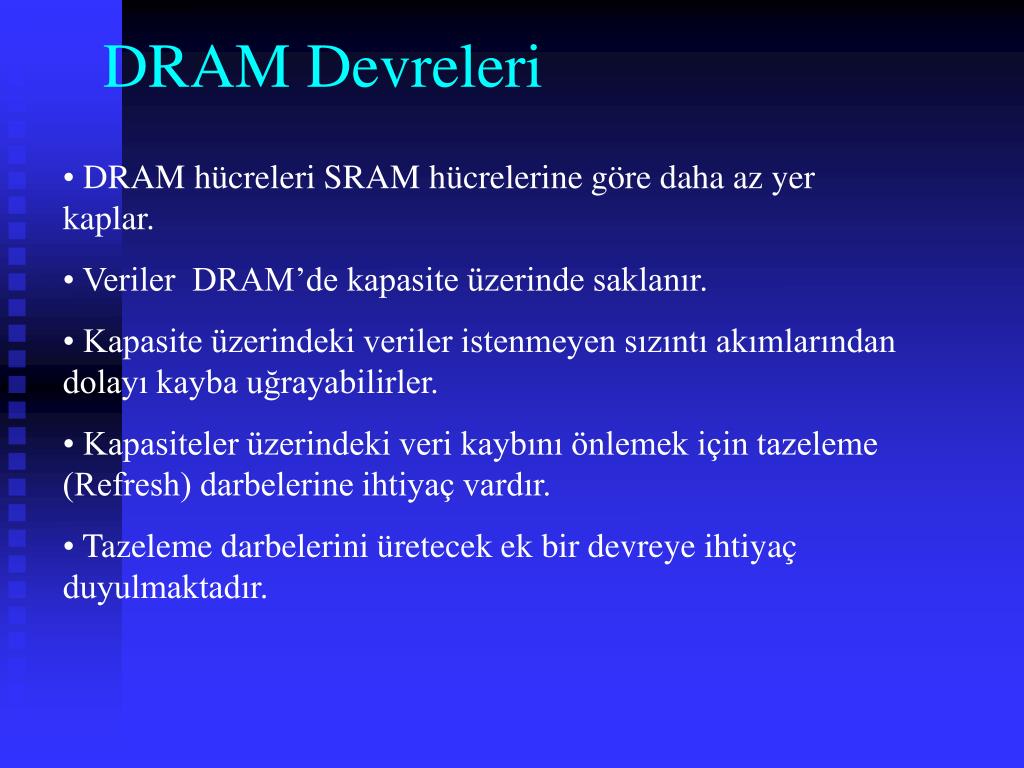 DRAM Devreleri

• DRAM hücreleri SRAM hücrelerine göre daha az yer kaplar.

• Veriler  DRAM’de kapasite üzerinde saklanır.

• Kapasite üzerindeki veriler istenmeyen sızıntı akımlarından dolayı kayba uğrayabilirler.

• Kapasiteler üzerindeki veri kaybını önlemek için tazeleme (Refresh) darbelerine ihtiyaç vardır.

• Tazeleme darbelerini üretecek ek bir devreye ihtiyaç duyulmaktadır.